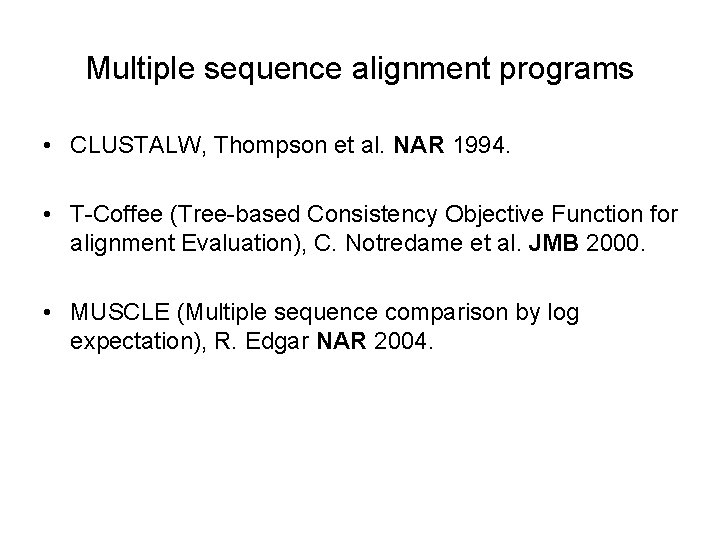 Multiple sequence alignment programs

• CLUSTALW, Thompson et al. NAR 1994.

• T-Coffee (Tree-based Consistency Objective Function for alignment Evaluation), C. Notredame et al. JMB 2000.

• MUSCLE (Multiple sequence comparison by log expectation), R. Edgar NAR 2004.